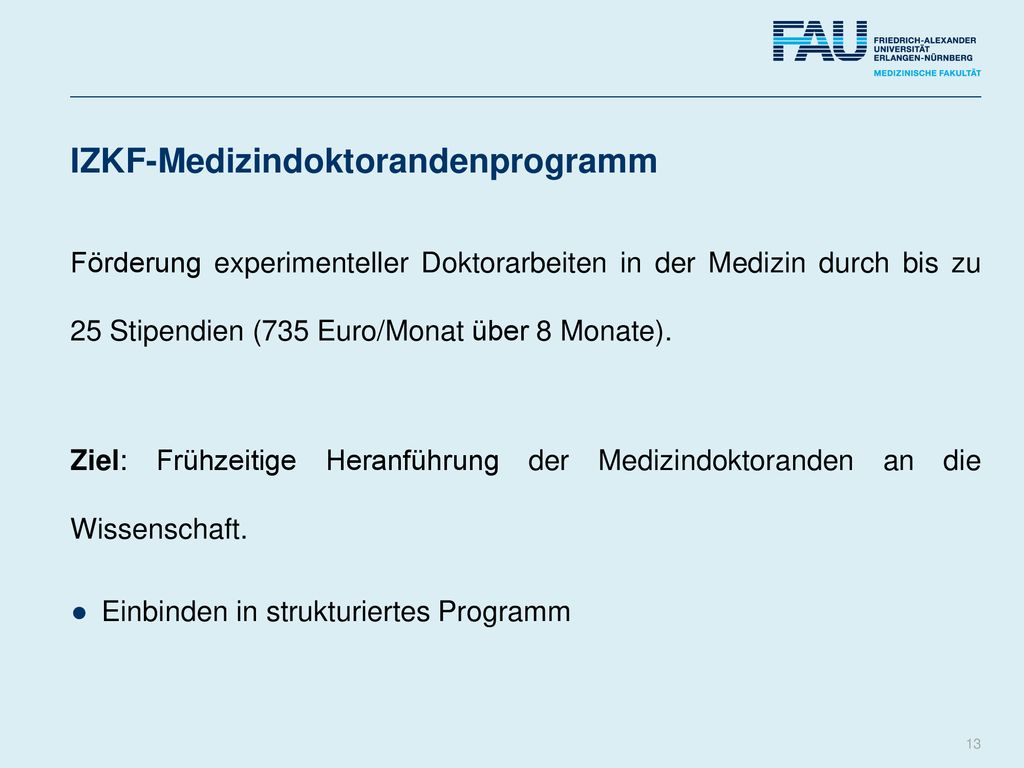 FAU FRIEDRICH-ALEXANDER UNIVERSITÄT ERLANGEN-NÜRNBERG
MEDIZINISCHE FAKULTÄT

IZKF-Medizindoktorandenprogramm

Förderung experimenteller Doktorarbeiten in der Medizin durch bis zu 25 Stipendien (735 Euro/Monat über 8 Monate).

Ziel: Frühzeitige Heranführung der Medizindoktoranden an die Wissenschaft.

● Einbinden in strukturiertes Programm

13